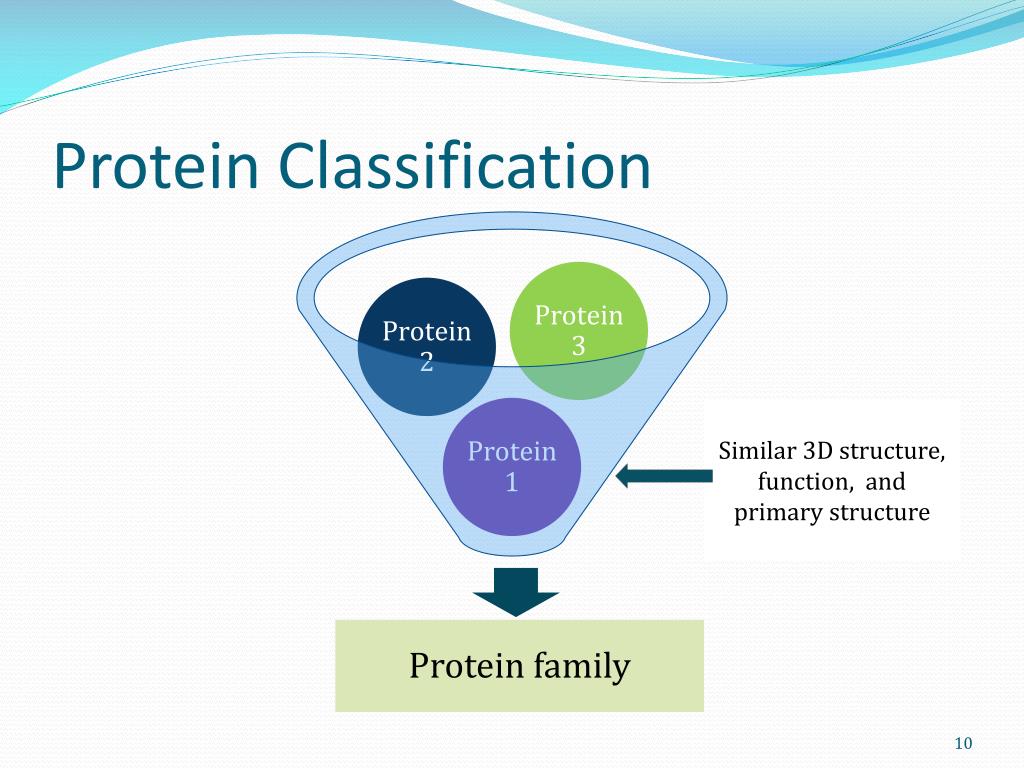 Protein Classification

Protein 2

Protein 3

Protein 1

Similar 3D structure, function, and primary structure

Protein family

10